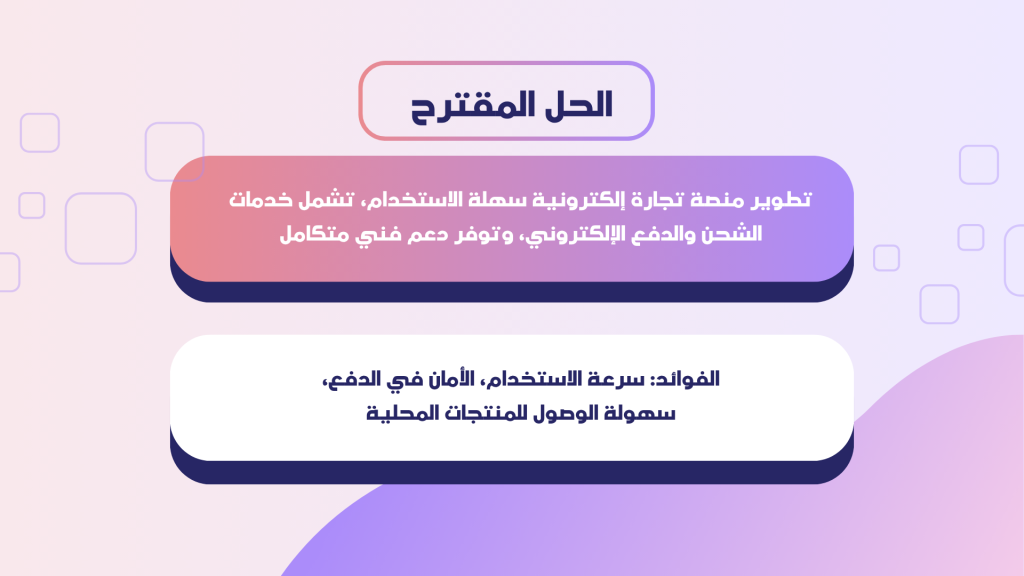 الحل المقترح

تطوير منصة تجارة إلكترونية سهلة الاستخدام، تشمل خدمات الشحن والدفع الإلكتروني، وتوفر دعم فني متكامل

الفوائد: سرعة الاستخدام، الأمان في الدفع، سهولة الوصول للمنتجات المحلية